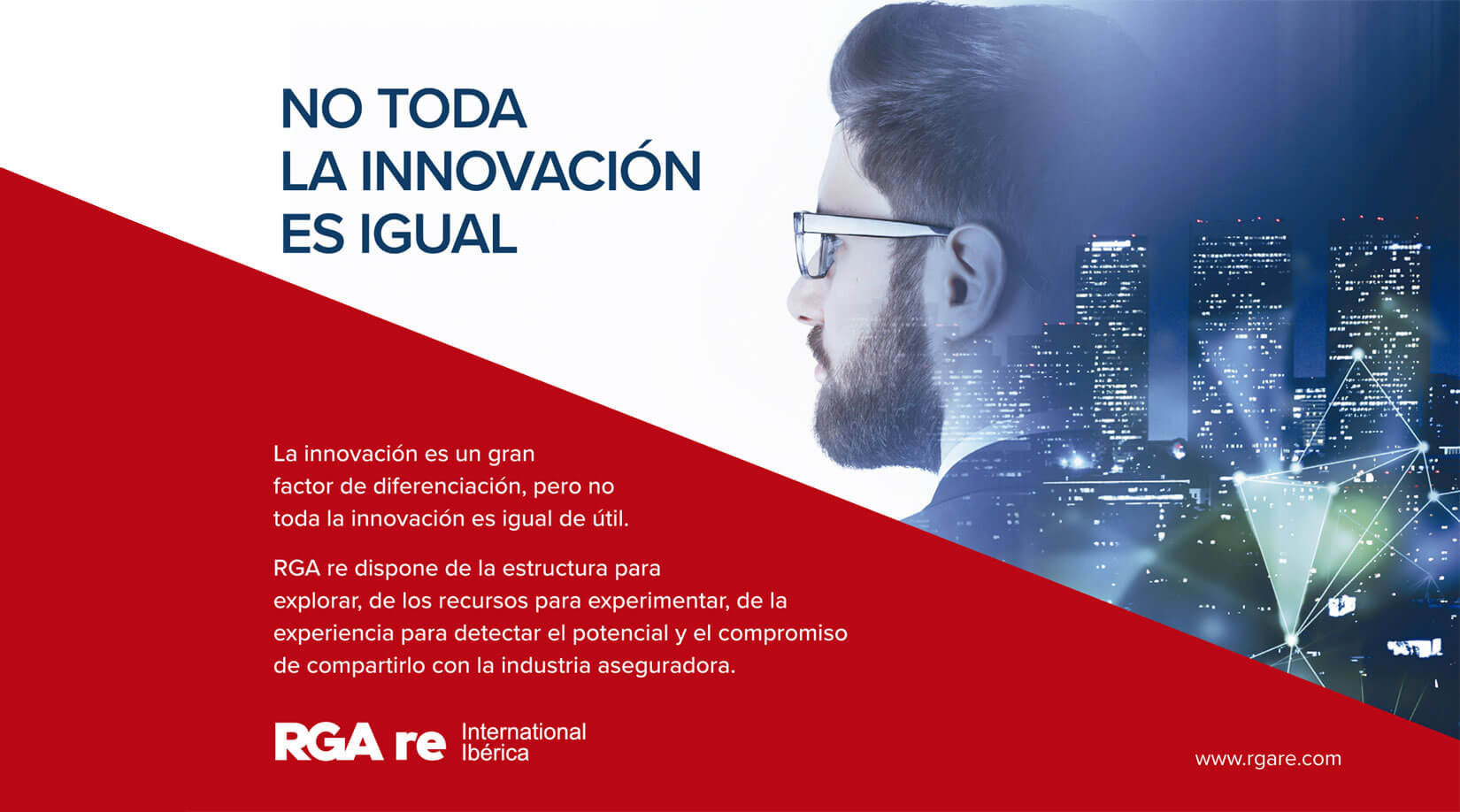 NO TODA
LA INNOVACIÓN
ES IGUAL

La innovación es un gran factor de diferenciación, pero no toda la innovación es igual de útil.

RGA re dispone de la estructura para explorar, de los recursos para experimentar, de la experiencia para detectar el potencial y el compromiso de compartirlo con la industria aseguradora.

RGA re International Ibérica

www.rgare.com